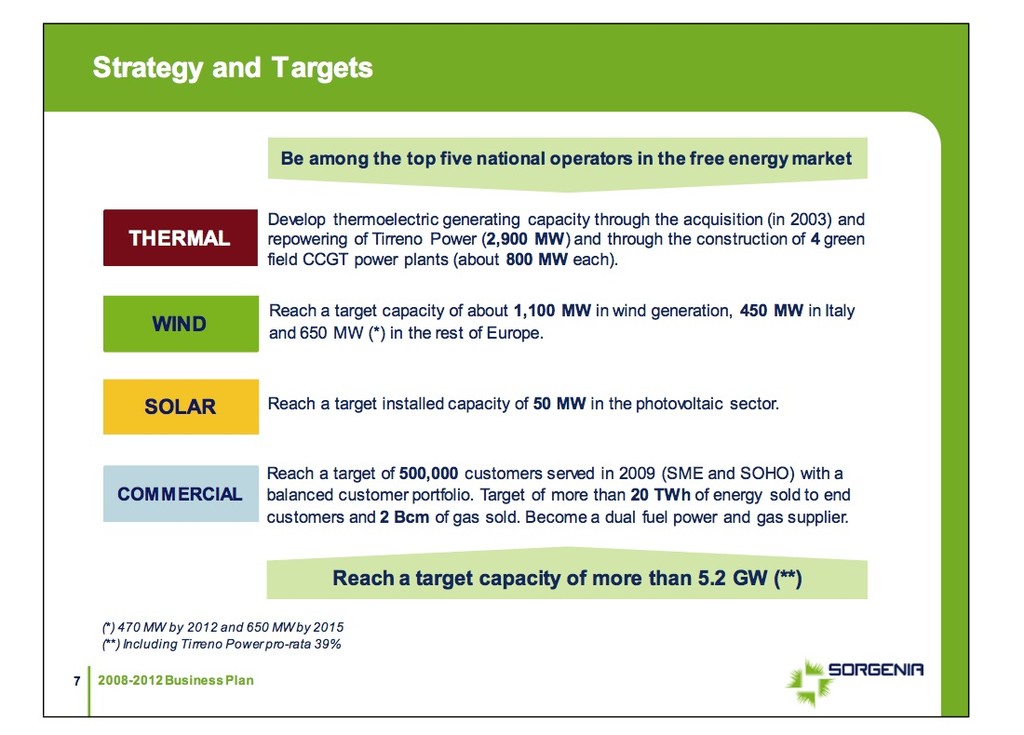 Strategy and Targets

Be among the top five national operators in the free energy market

THERMAL

Develop thermoelectric generating capacity through the acquisition (in 2003) and repowering of Tirreno Power (2,900 MW) and through the construction of 4 green field CCGT power plants (about 800 MW each).

WIND

Reach a target capacity of about 1,100 MW in wind generation, 450 MW in Italy and 650 MW (*) in the rest of Europe.

SOLAR

Reach a target installed capacity of 50 MW in the photovoltaic sector.

COMMERCIAL

Reach a target of 500,000 customers served in 2009 (SME and SOHO) with a balanced customer portfolio. Target of more than 20 TWh of energy sold to end customers and 2 Bcm of gas sold. Become a dual fuel power and gas supplier.

Reach a target capacity of more than 5.2 GW (**)

(*) 470 MW by 2012 and 650 MW by 2015
(**) Including Tirreno Power pro-rata 39%

7 2008-2012 Business Plan

SORGENIA